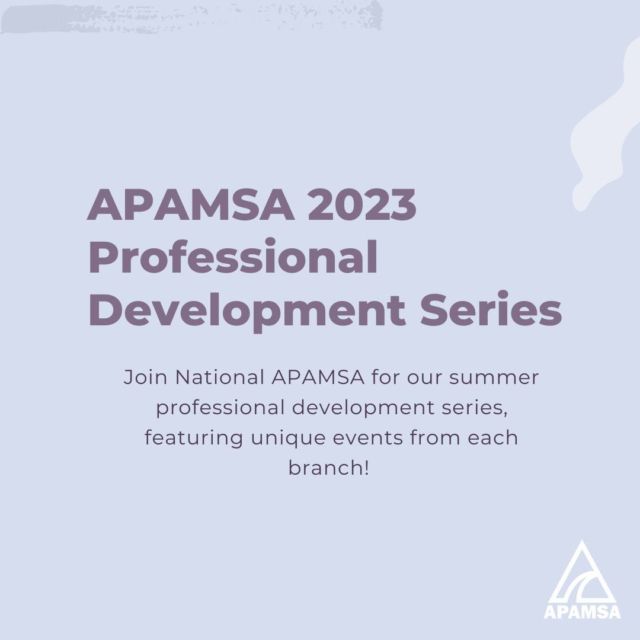 APAMSA 2023 Professional Development Series

Join National APAMSA for our summer professional development series, featuring unique events from each branch!

APAMSA